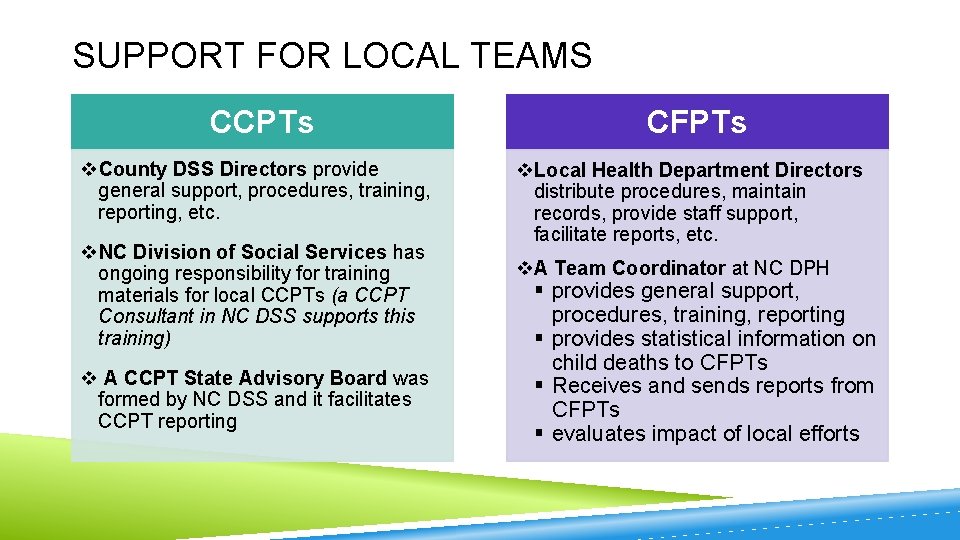 SUPPORT FOR LOCAL TEAMS

CCPTs

❖County DSS Directors provide general support, procedures, training, reporting, etc.

❖NC Division of Social Services has ongoing responsibility for training materials for local CCPTs (a CCPT Consultant in NC DSS supports this training)

❖ A CCPT State Advisory Board was formed by NC DSS and it facilitates CCPT reporting

CFPTs

❖Local Health Department Directors distribute procedures, maintain records, provide staff support, facilitate reports, etc.

❖A Team Coordinator at NC DPH
▪ provides general support, procedures, training, reporting
▪ provides statistical information on child deaths to CFPTs
▪ Receives and sends reports from CFPTs
▪ evaluates impact of local efforts